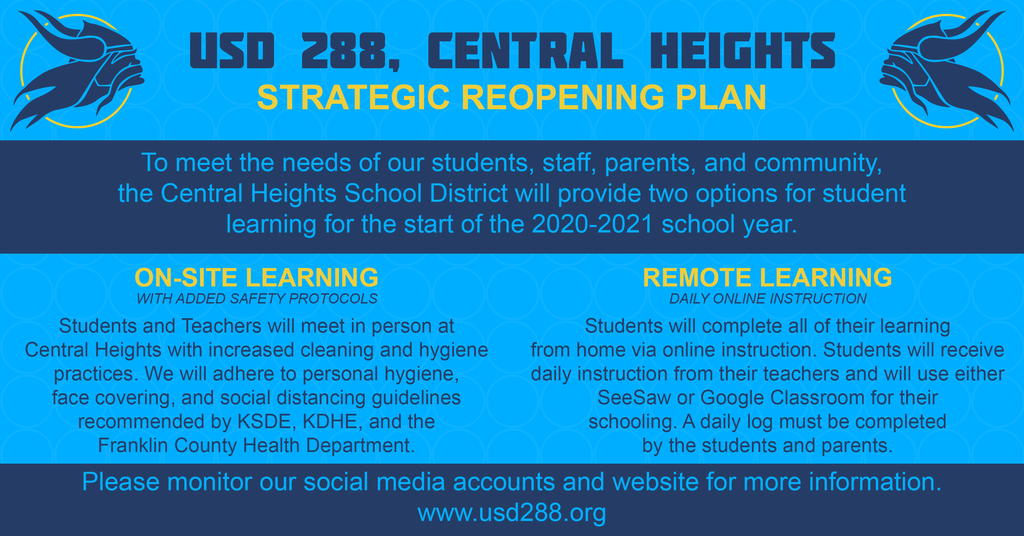 USD 288, CENTRAL HEIGHTS
STRATEGIC REOPENING PLAN

To meet the needs of our students, staff, parents, and community, the Central Heights School District will provide two options for student learning for the start of the 2020-2021 school year.

ON-SITE LEARNING
WITH ADDED SAFETY PROTOCOLS
Students and Teachers will meet in person at Central Heights with increased cleaning and hygiene practices. We will adhere to personal hygiene, face covering, and social distancing guidelines recommended by KSDE, KDHE, and the Franklin County Health Department.

REMOTE LEARNING
DAILY ONLINE INSTRUCTION
Students will complete all of their learning from home via online instruction. Students will receive daily instruction from their teachers and will use either SeeSaw or Google Classroom for their schooling. A daily log must be completed by the students and parents.

Please monitor our social media accounts and website for more information.
www.usd288.org